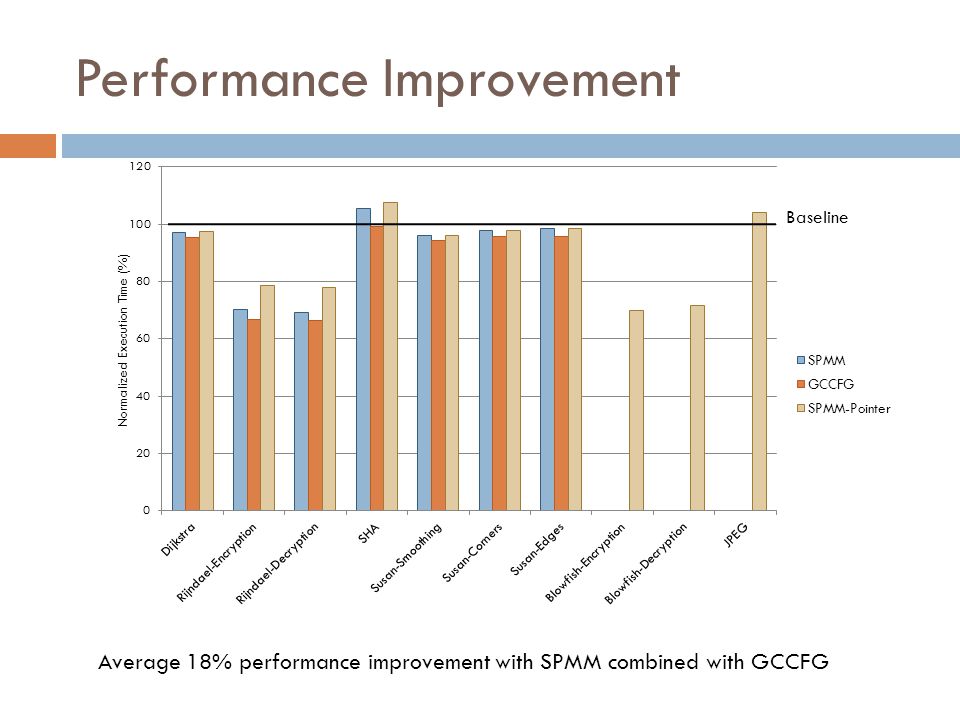 Performance Improvement

120
100
80
60
40
20
0

Normalized Execution Time (%)

Baseline

SPMM
GCCFG
SPMM-Pointer

Dijkstra
Rijndael-Encryption
Rijndael-Decryption
SHA
Susan-Smoothing
Susan-Corners
Susan-Edges
Blowfish-Encryption
Blowfish-Decryption
JPEG

Average 18% performance improvement with SPMM combined with GCCFG